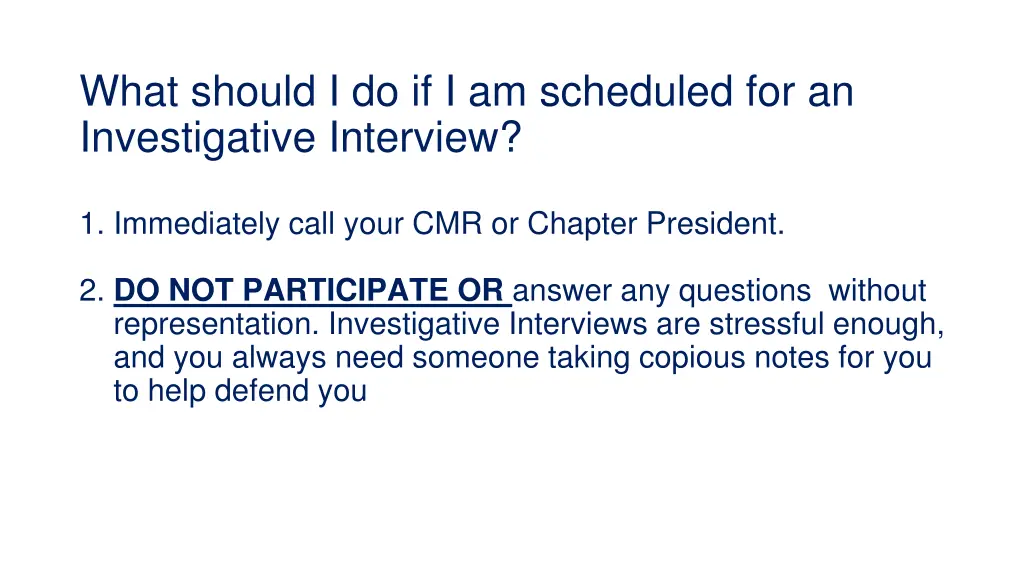 What should I do if I am scheduled for an Investigative Interview?

1. Immediately call your CMR or Chapter President.

2. DO NOT PARTICIPATE OR answer any questions without representation. Investigative Interviews are stressful enough, and you always need someone taking copious notes for you to help defend you